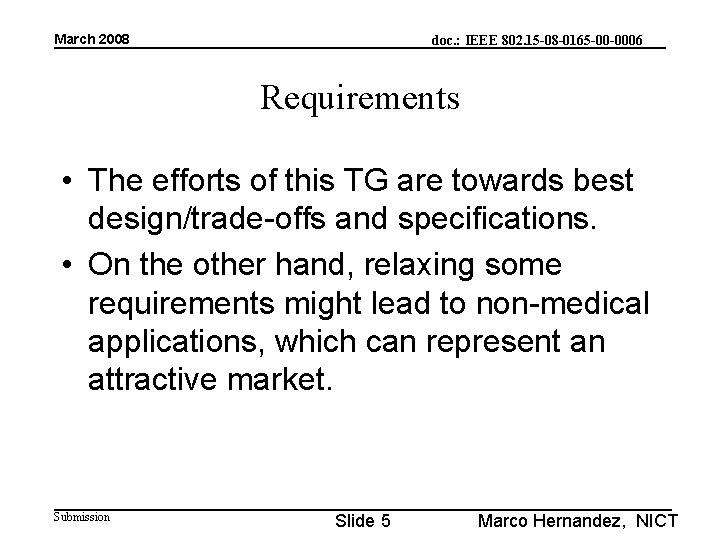 March 2008

doc.: IEEE 802.15-08-0165-00-0006

Requirements

• The efforts of this TG are towards best design/trade-offs and specifications.

• On the other hand, relaxing some requirements might lead to non-medical applications, which can represent an attractive market.

Submission

Slide 5

Marco Hernandez, NICT